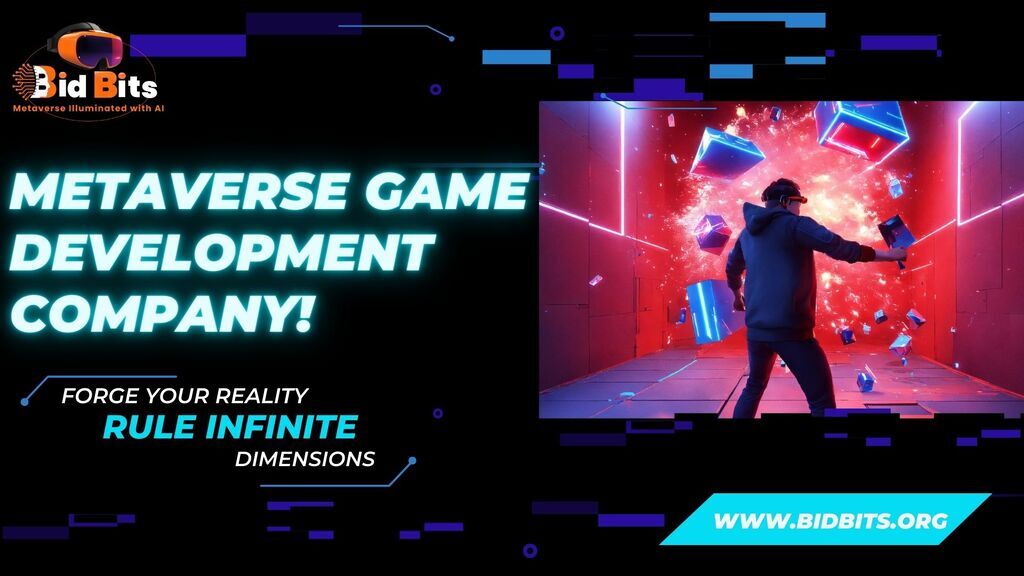 Bid Bits
Metaverse Illuminated with AI

METAVERSE GAME DEVELOPMENT COMPANY!

FORGE YOUR REALITY
RULE INFINITE
DIMENSIONS

WWW.BIDBITS.ORG